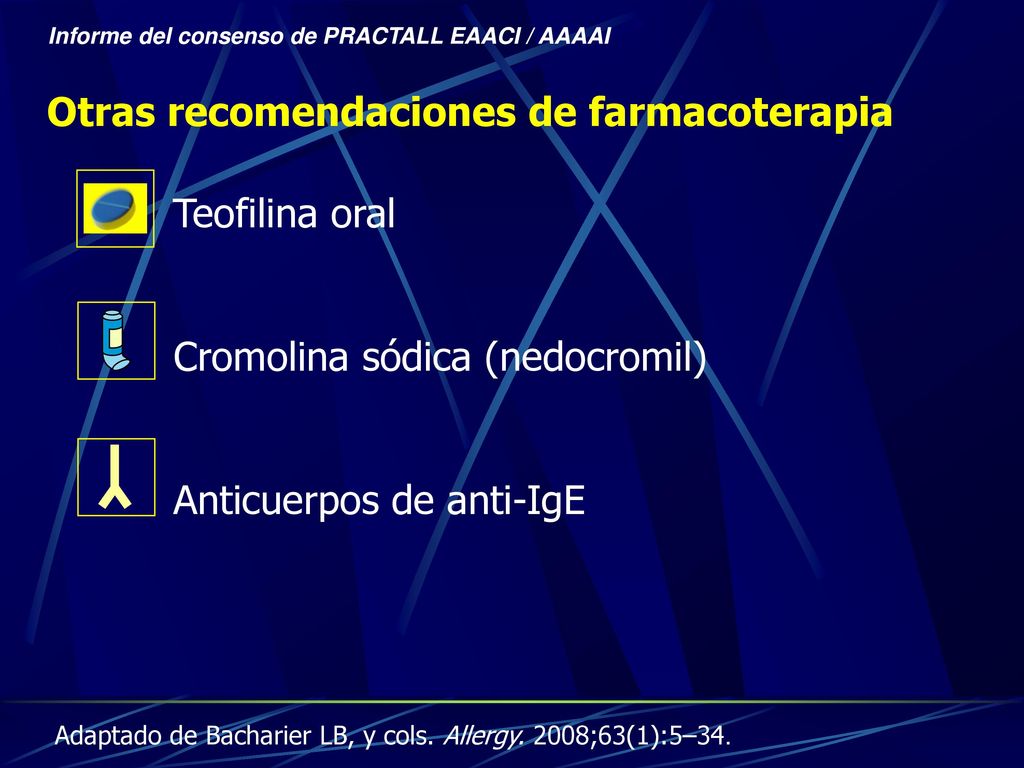 Informe del consenso de PRACTALL EAACI / AAAAI

Otras recomendaciones de farmacoterapia

Teofilina oral

Cromolina sódica (nedocromil)

Anticuerpos de anti-IgE

Adaptado de Bacharier LB, y cols. Allergy. 2008;63(1):5–34.